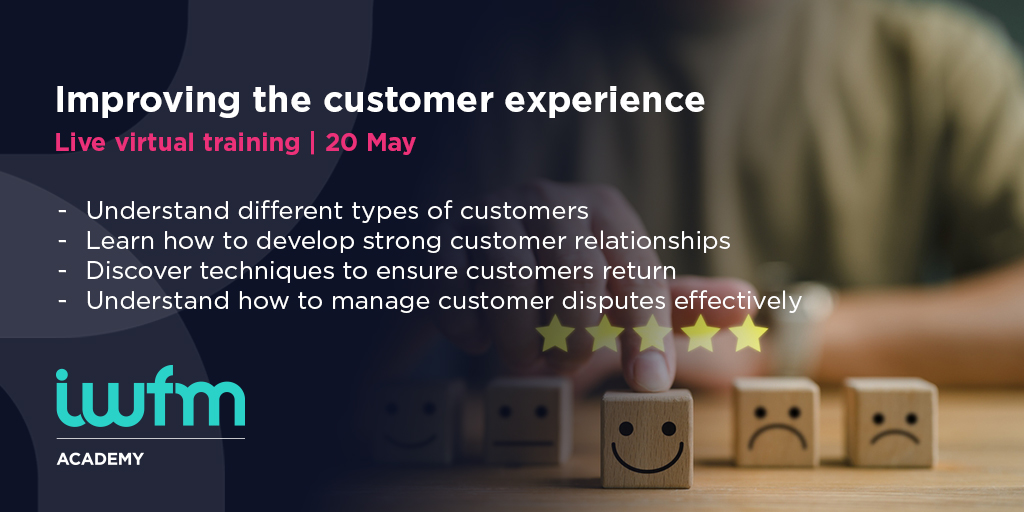 Improving the customer experience

Live virtual training | 20 May

- Understand different types of customers
- Learn how to develop strong customer relationships
- Discover techniques to ensure customers return
- Understand how to manage customer disputes effectively

iwfm

ACADEMY